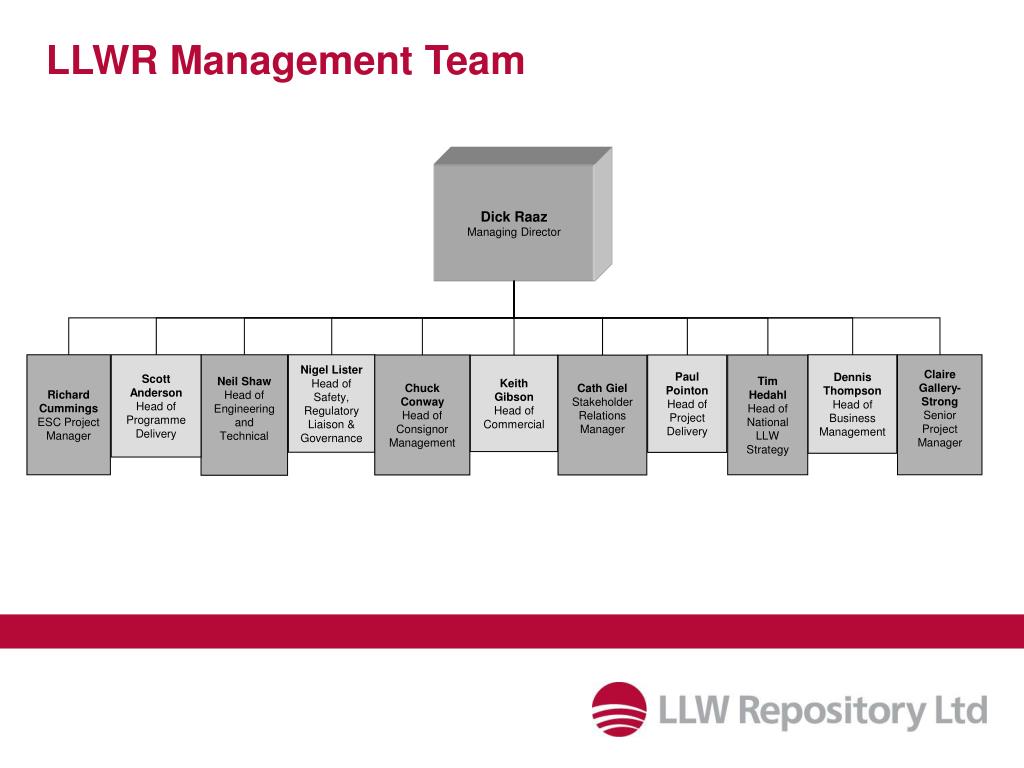 LLWR Management Team

Dick Raaz
Managing Director

Richard Cummings
ESC Project Manager

Scott Anderson
Head of Programme Delivery

Neil Shaw
Head of Engineering and Technical

Nigel Lister
Head of Safety, Regulatory Liaison & Governance

Chuck Conway
Head of Consignor Management

Keith Gibson
Head of Commercial

Cath Giel
Stakeholder Relations Manager

Paul Pointon
Head of Project Delivery

Tim Hedahl
Head of National LLW Strategy

Dennis Thompson
Head of Business Management

Claire Gallery-Strong
Senior Project Manager

LLW Repository Ltd